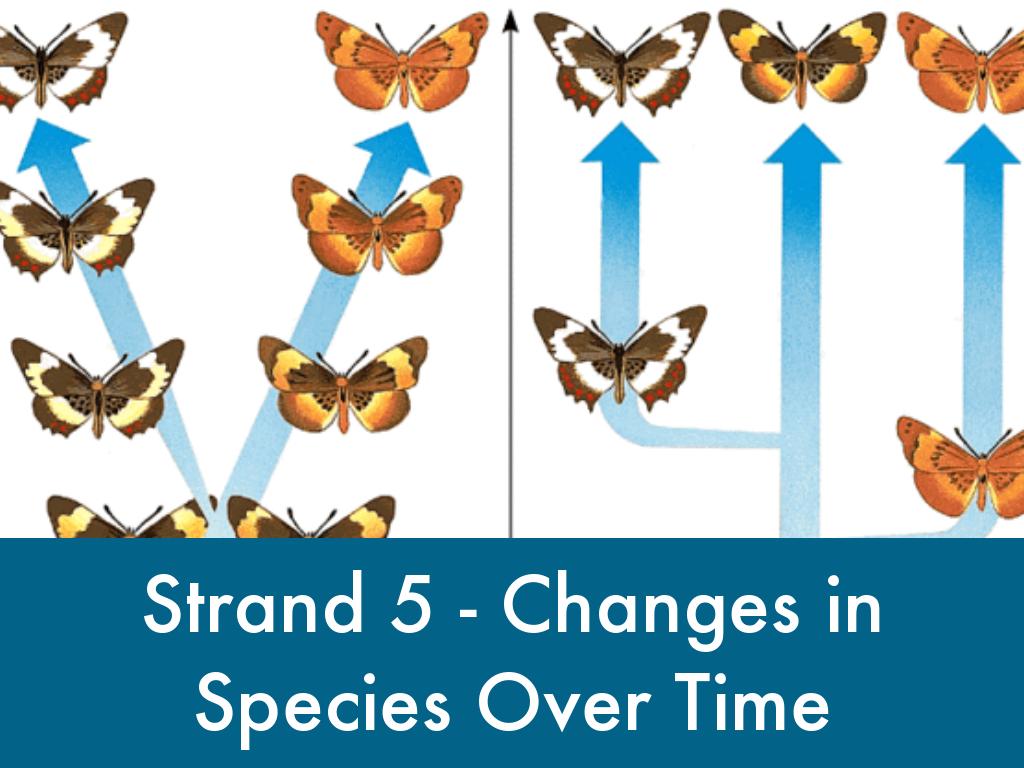 Strand 5 - Changes in Species Over Time